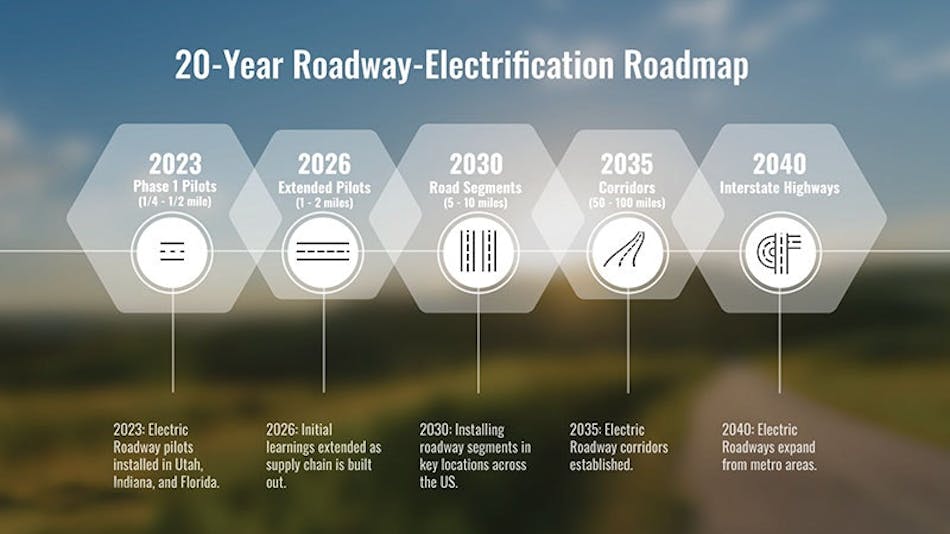 20-Year Roadway-Electrification Roadmap

2023
Phase 1 Pilots
(1/4 - 1/2 mile)

2026
Extended Pilots
(1 - 2 miles)

2030
Road Segments
(5 - 10 miles)

2035
Corridors
(50 - 100 miles)

2040
Interstate Highways

2023: Electric Roadway pilots installed in Utah, Indiana, and Florida.

2026: Initial learnings extended as supply chain is built out.

2030: Installing roadway segments in key locations across the US.

2035: Electric Roadway corridors established.

2040: Electric Roadways expand from metro areas.